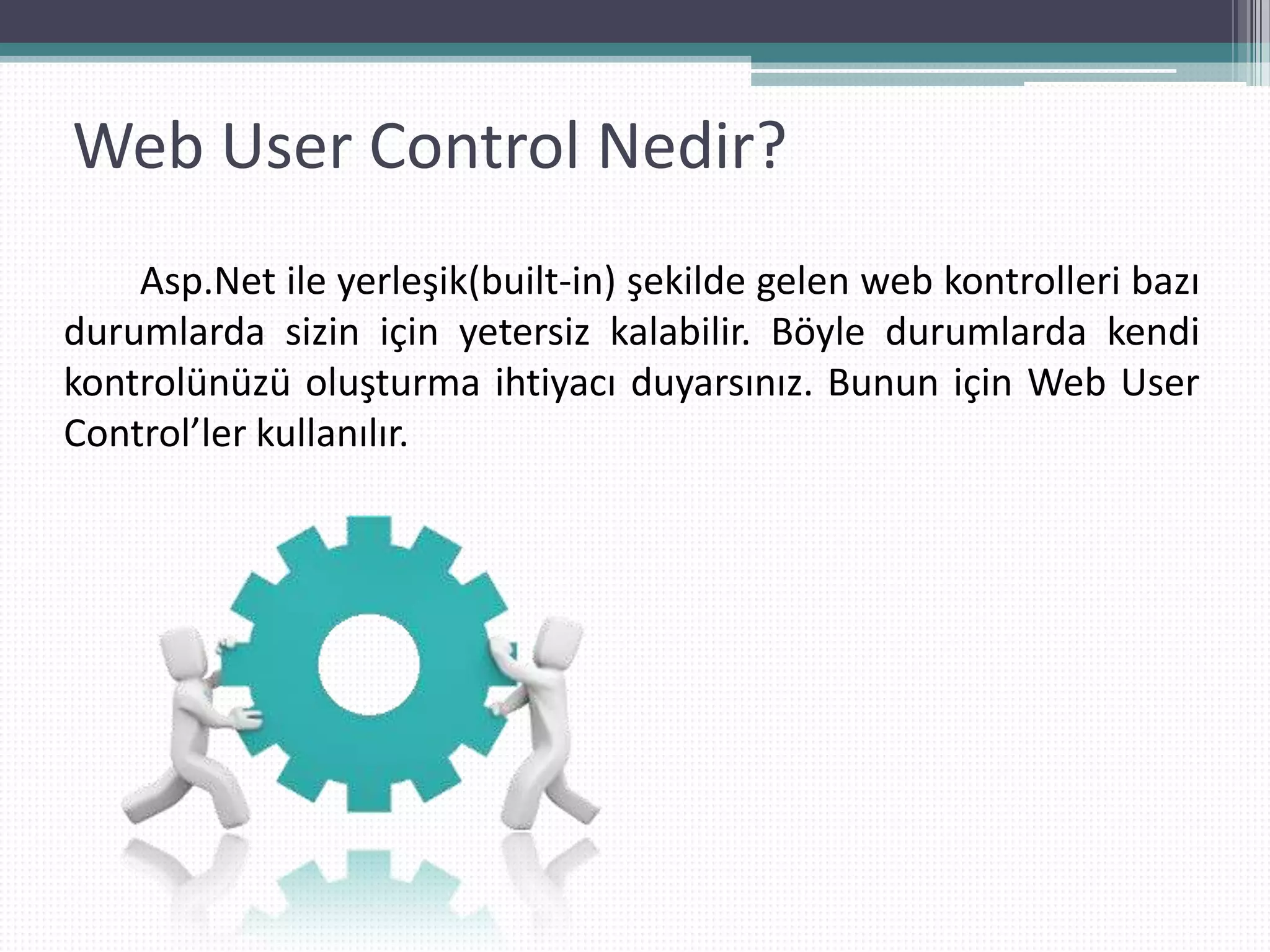 Web User Control Nedir?

Asp.Net ile yerleşik(built-in) şekilde gelen web kontrolleri bazı durumlarda sizin için yetersiz kalabilir. Böyle durumlarda kendi kontrolünüzü oluşturma ihtiyacı duyarsınız. Bunun için Web User Control’ler kullanılır.